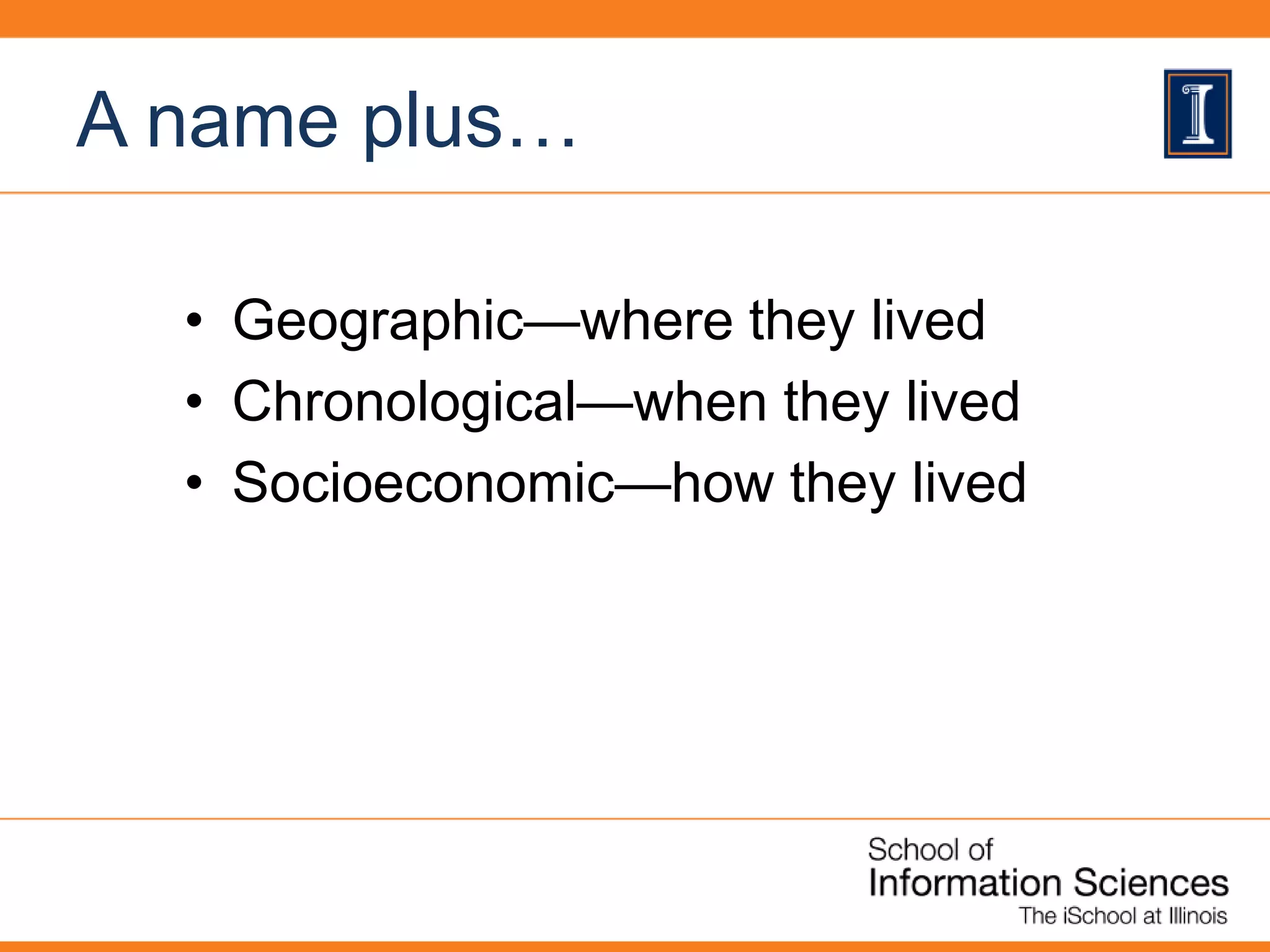 A name plus…

I

• Geographic—where they lived
• Chronological—when they lived
• Socioeconomic—how they lived

School of
Information Sciences
The iSchool at Illinois